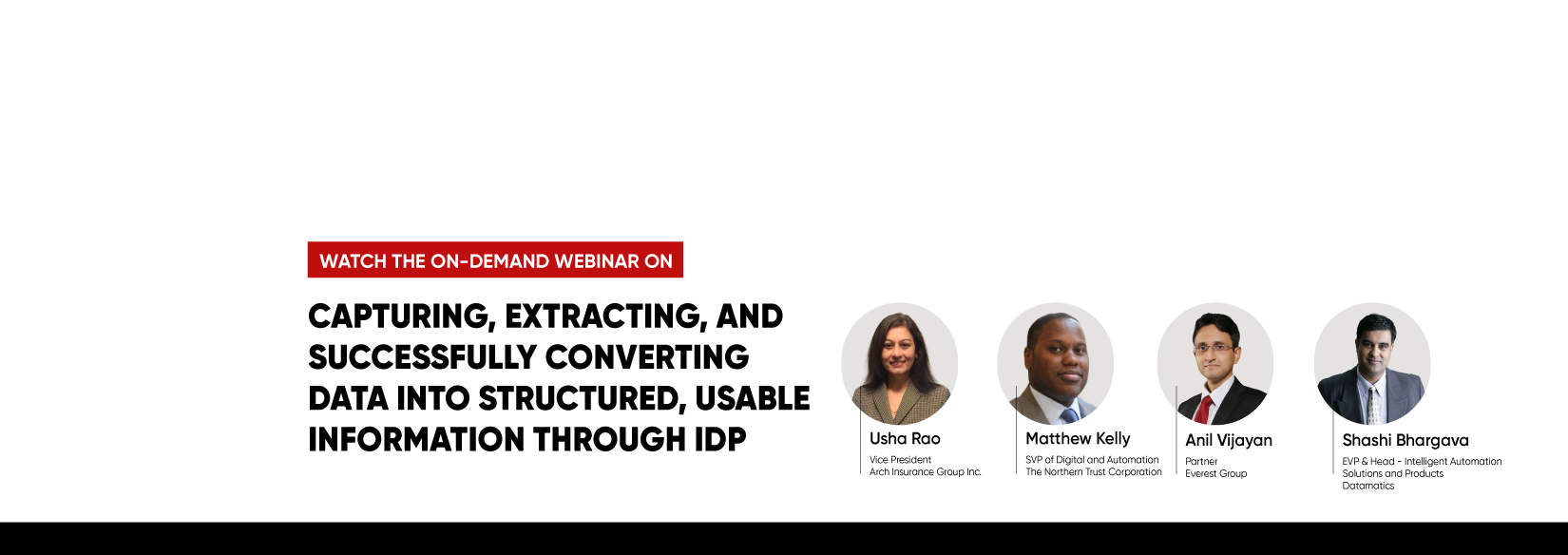 WATCH THE ON-DEMAND WEBINAR ON

CAPTURING, EXTRACTING, AND SUCCESSFULLY CONVERTING DATA INTO STRUCTURED, USABLE INFORMATION THROUGH IDP

Usha Rao
Vice President
Arch Insurance Group Inc.

Matthew Kelly
SVP of Digital and Automation
The Northern Trust Corporation

Anil Vijayan
Partner
Everest Group

Shashi Bhargava
EVP & Head - Intelligent Automation Solutions and Products
Datamatics